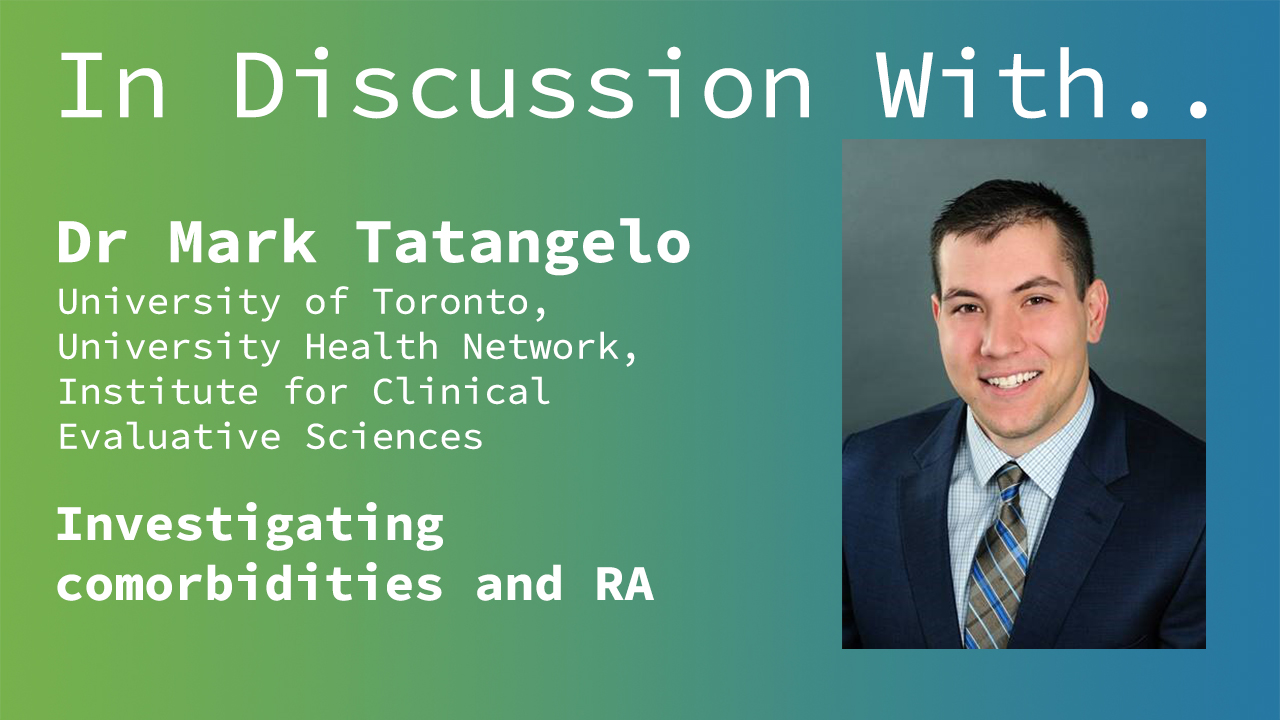 In Discussion With..

Dr Mark Tatangelo
University of Toronto, University Health Network, Institute for Clinical Evaluative Sciences

Investigating comorbidities and RA